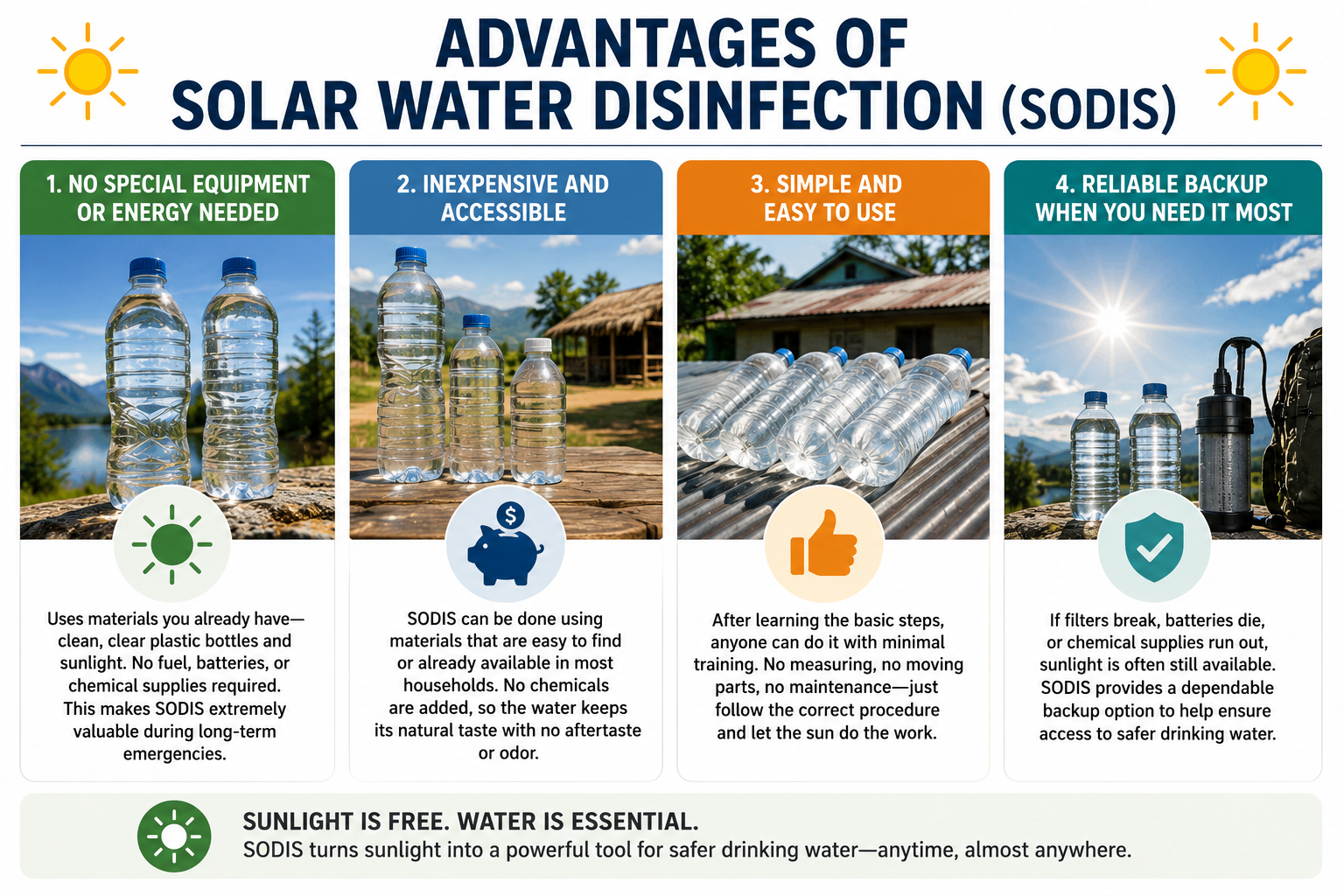 ADVANTAGES OF SOLAR WATER DISINFECTION (SODIS)

1. NO SPECIAL EQUIPMENT OR ENERGY NEEDED

Uses materials you already have—clean, clear plastic bottles and sunlight. No fuel, batteries, or chemical supplies required. This makes SODIS extremely valuable during long-term emergencies.

2. INEXPENSIVE AND ACCESSIBLE

$

SODIS can be done using materials that are easy to find or already available in most households. No chemicals are added, so the water keeps its natural taste with no aftertaste or odor.

3. SIMPLE AND EASY TO USE

After learning the basic steps, anyone can do it with minimal training. No measuring, no moving parts, no maintenance—just follow the correct procedure and let the sun do the work.

4. RELIABLE BACKUP WHEN YOU NEED IT MOST

If filters break, batteries die, or chemical supplies run out, sunlight is often still available. SODIS provides a dependable backup option to help ensure access to safer drinking water.

SUNLIGHT IS FREE. WATER IS ESSENTIAL.
SODIS turns sunlight into a powerful tool for safer drinking water—anytime, almost anywhere.